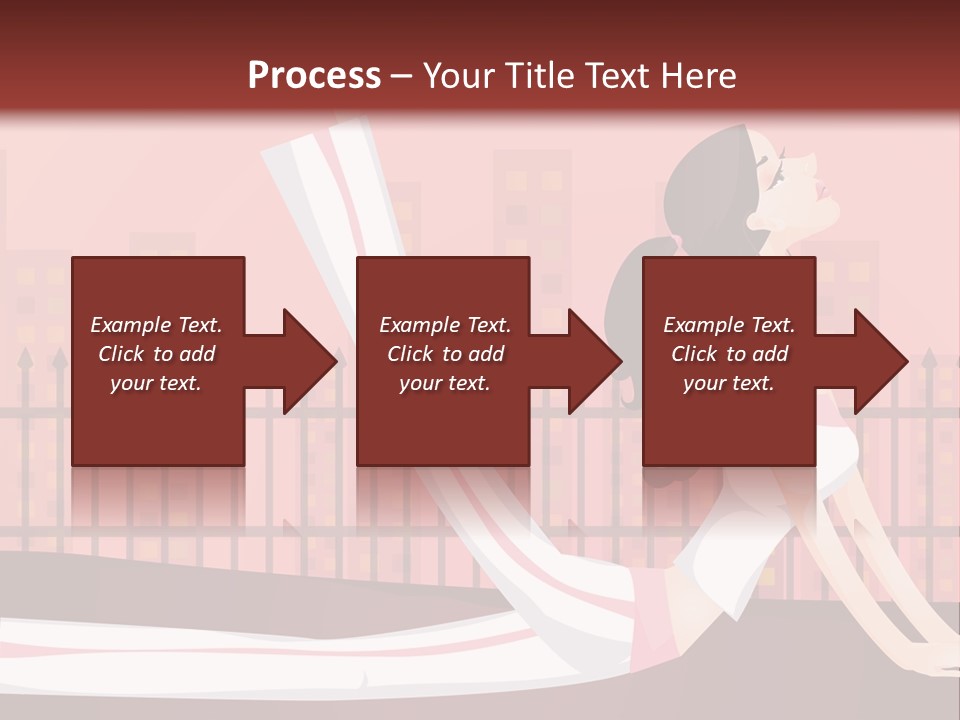 Process – Your Title Text Here

Example Text. Click to add your text.

Example Text. Click to add your text.

Example Text. Click to add your text.